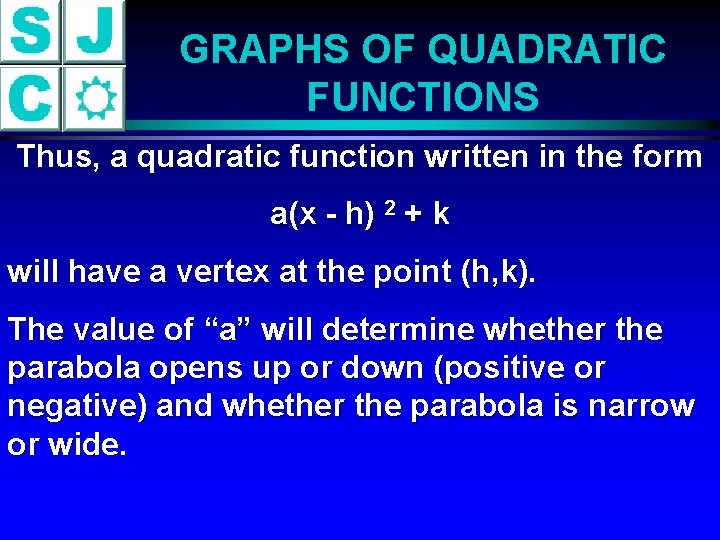 S J
C

GRAPHS OF QUADRATIC FUNCTIONS

Thus, a quadratic function written in the form

$a(x - h)^2 + k$

will have a vertex at the point (h,k).

The value of “a” will determine whether the parabola opens up or down (positive or negative) and whether the parabola is narrow or wide.